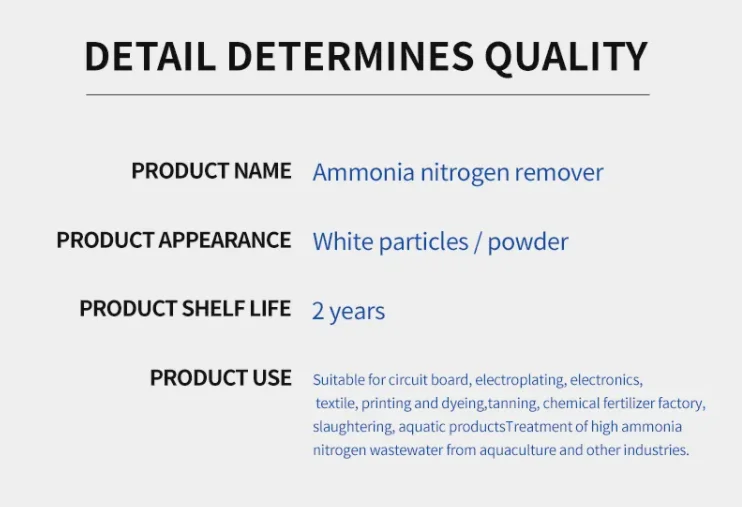 DETAIL DETERMINES QUALITY

PRODUCT NAME Ammonia nitrogen remover

PRODUCT APPEARANCE White particles / powder

PRODUCT SHELF LIFE 2 years

PRODUCT USE Suitable for circuit board, electroplating, electronics, textile, printing and dyeing,tanning, chemical fertilizer factory, slaughtering, aquatic productsTreatment of high ammonia nitrogen wastewater from aquaculture and other industries.